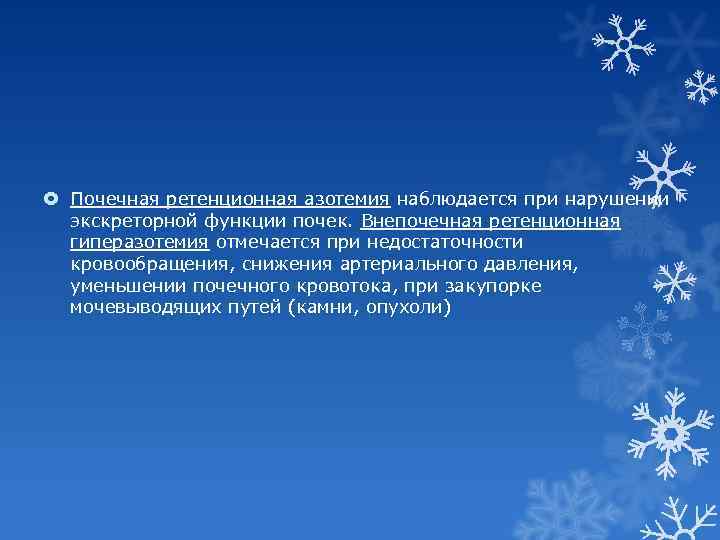 Почечная ретенционная азотемия наблюдается при нарушении экскреторной функции почек. Внепочечная ретенционная гиперазотемия отмечается при недостаточности кровообращения, снижения артериального давления, уменьшении почечного кровотока, при закупорке мочевыводящих путей (камни, опухоли)